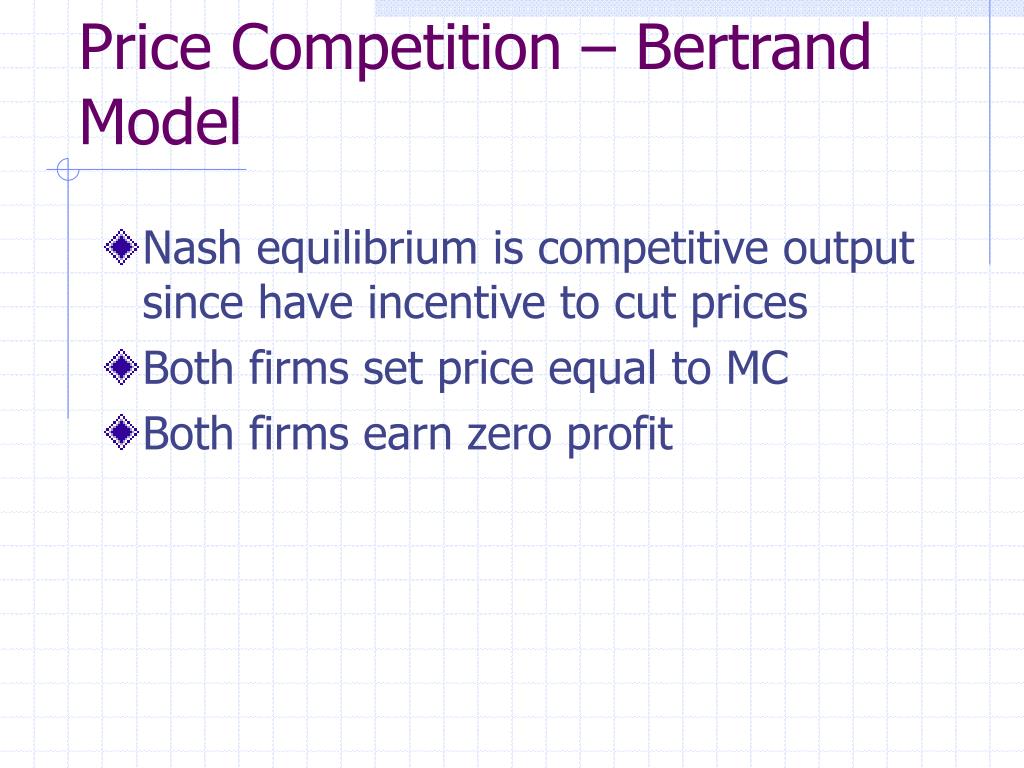 Price Competition – Bertrand Model

Nash equilibrium is competitive output since have incentive to cut prices

Both firms set price equal to MC

Both firms earn zero profit